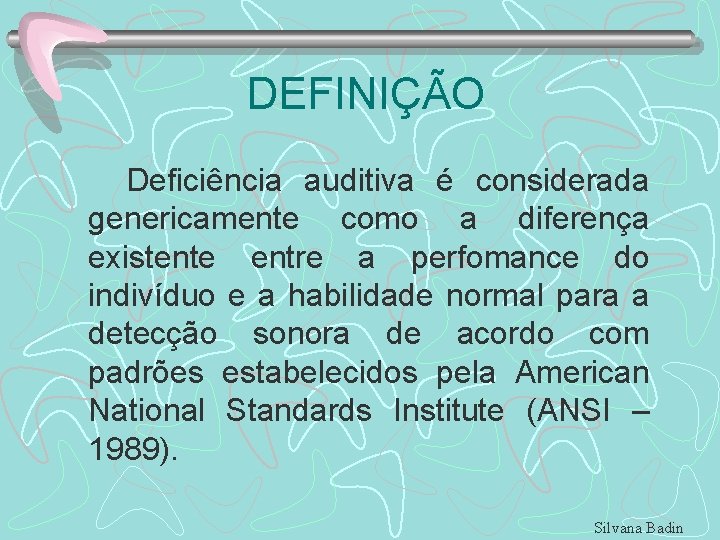 DEFINIÇÃO

Deficiência auditiva é considerada genericamente como a diferença existente entre a perfomance do indivíduo e a habilidade normal para a detecção sonora de acordo com padrões estabelecidos pela American National Standards Institute (ANSI – 1989).

Silvana Badin